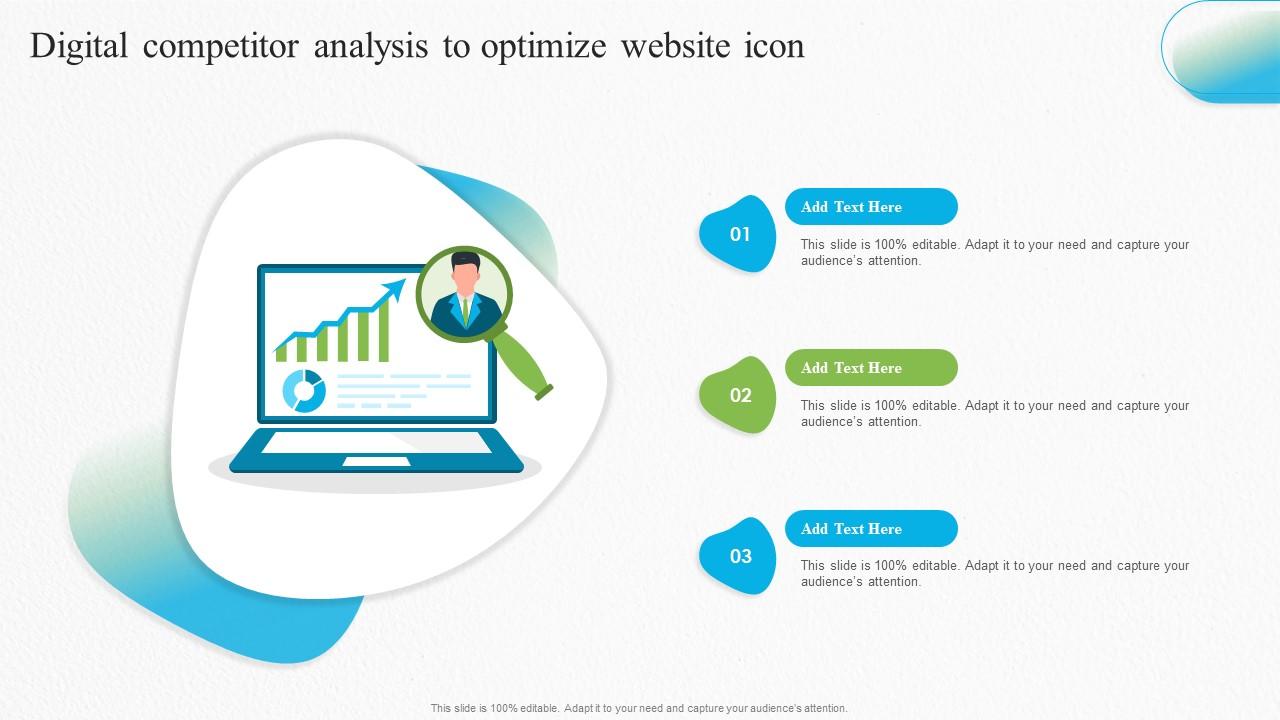 Digital competitor analysis to optimize website icon

01

Add Text Here

This slide is 100% editable. Adapt it to your need and capture your audience's attention.

02

Add Text Here

This slide is 100% editable. Adapt it to your need and capture your audience's attention.

03

Add Text Here

This slide is 100% editable. Adapt it to your need and capture your audience's attention.

This slide is 100% editable. Adapt it to your need and capture your audience's attention.